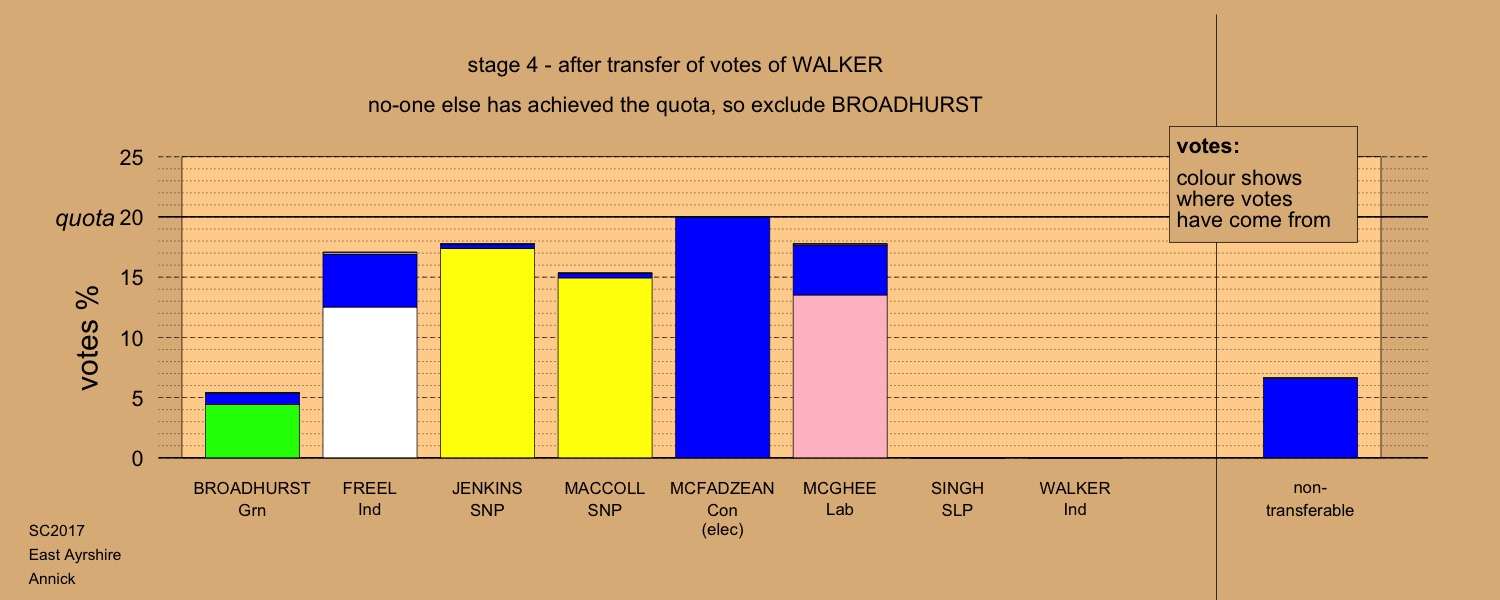 stage 4 - after transfer of votes of WALKER

no-one else has achieved the quota, so exclude BROADHURST

votes:
colour shows where votes have come from

votes %

25
quota 20
15
10
5
0

BROADHURST Grn
FREEL Ind
JENKINS SNP
MACCOLL SNP
MCFADZEAN Con (elec)
MCGHEE Lab
SINGH SLP
WALKER Ind
non-transferable

SC2017
East Ayrshire
Annick